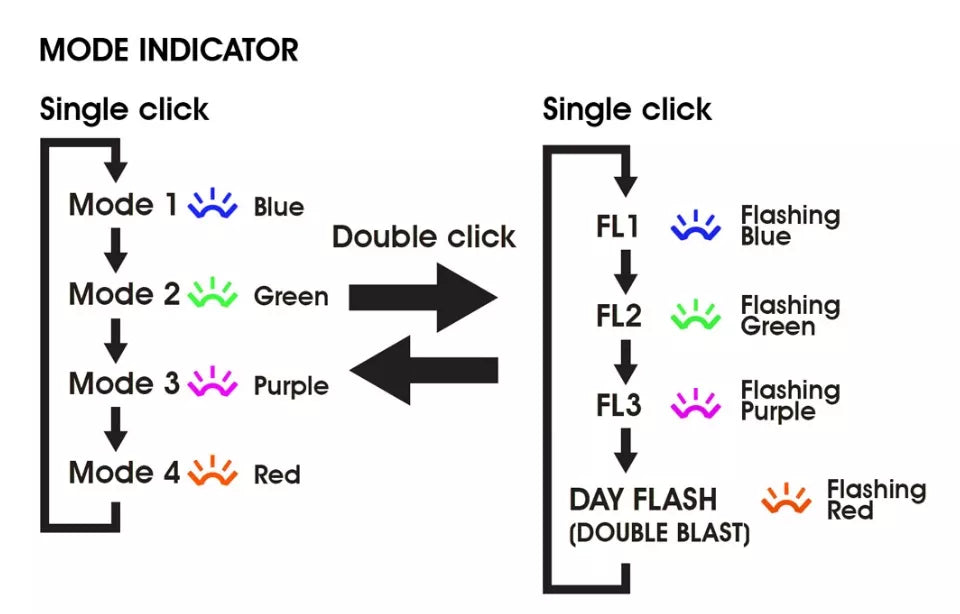 MODE INDICATOR

Single click

Mode 1 Blue

Mode 2 Green

Mode 3 Purple

Mode 4 Red

Double click

Single click

FL1 Flashing Blue

FL2 Flashing Green

FL3 Flashing Purple

DAY FLASH (DOUBLE BLAST) Flashing Red